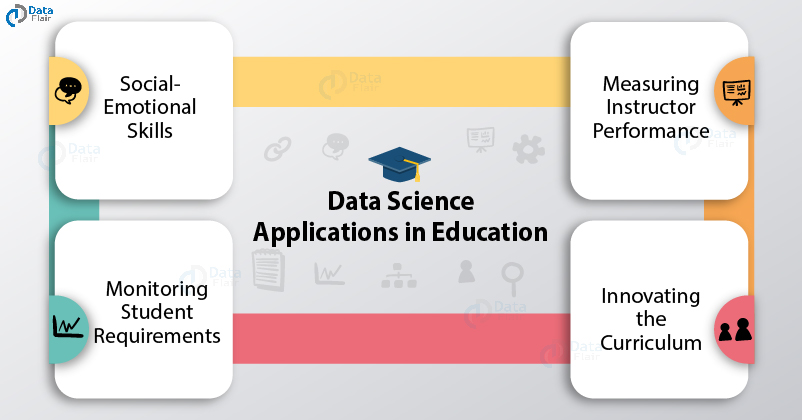 Data Flair

Social-Emotional Skills

Measuring Instructor Performance

Data Science Applications in Education

Monitoring Student Requirements

Innovating the Curriculum